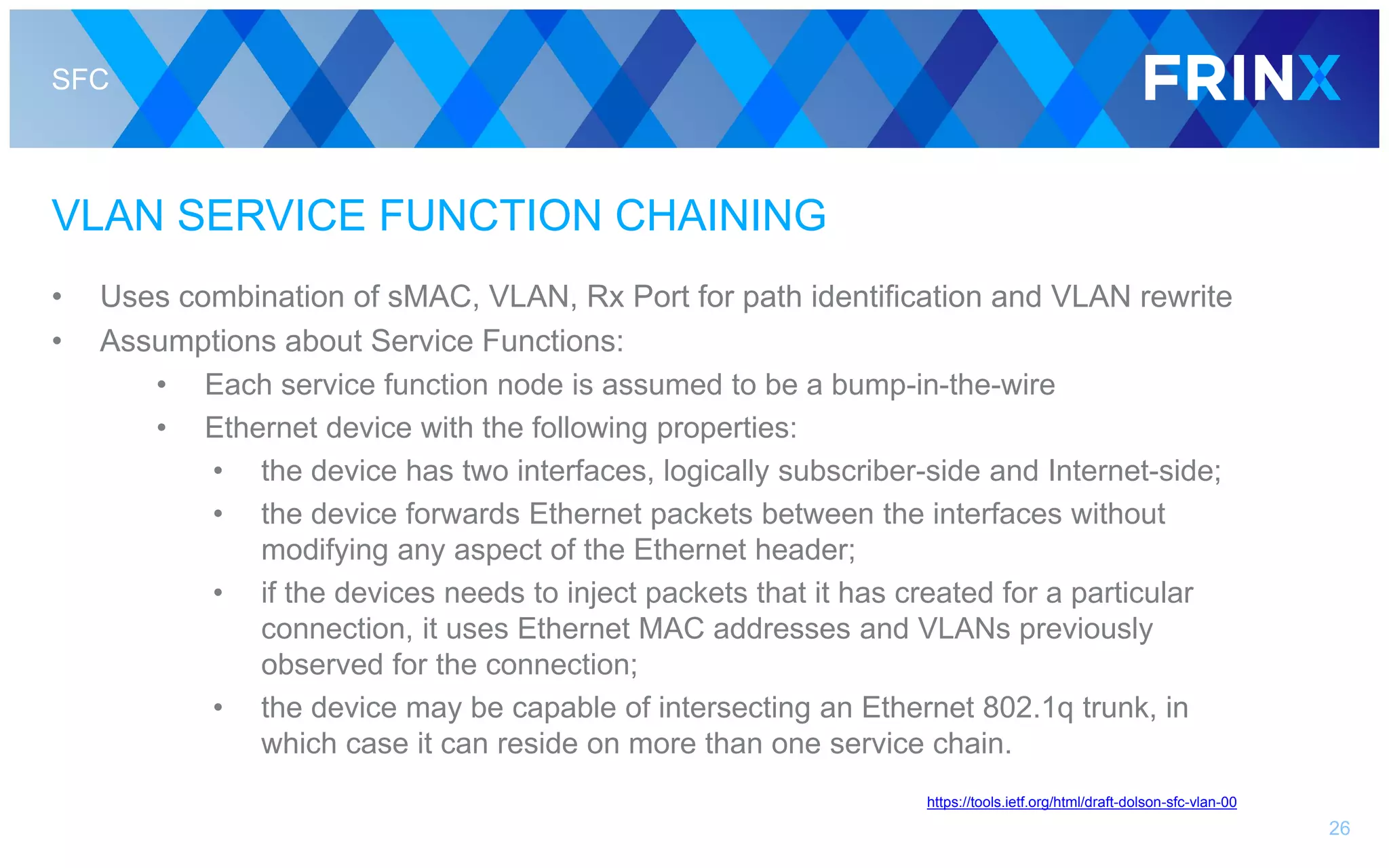 SFC

FRINX

VLAN SERVICE FUNCTION CHAINING

• Uses combination of sMAC, VLAN, Rx Port for path identification and VLAN rewrite
• Assumptions about Service Functions:
  • Each service function node is assumed to be a bump-in-the-wire
  • Ethernet device with the following properties:
    • the device has two interfaces, logically subscriber-side and Internet-side;
    • the device forwards Ethernet packets between the interfaces without modifying any aspect of the Ethernet header;
    • if the devices needs to inject packets that it has created for a particular connection, it uses Ethernet MAC addresses and VLANs previously observed for the connection;
    • the device may be capable of intersecting an Ethernet 802.1q trunk, in which case it can reside on more than one service chain.

https://tools.ietf.org/html/draft-dolson-sfc-vlan-00

26